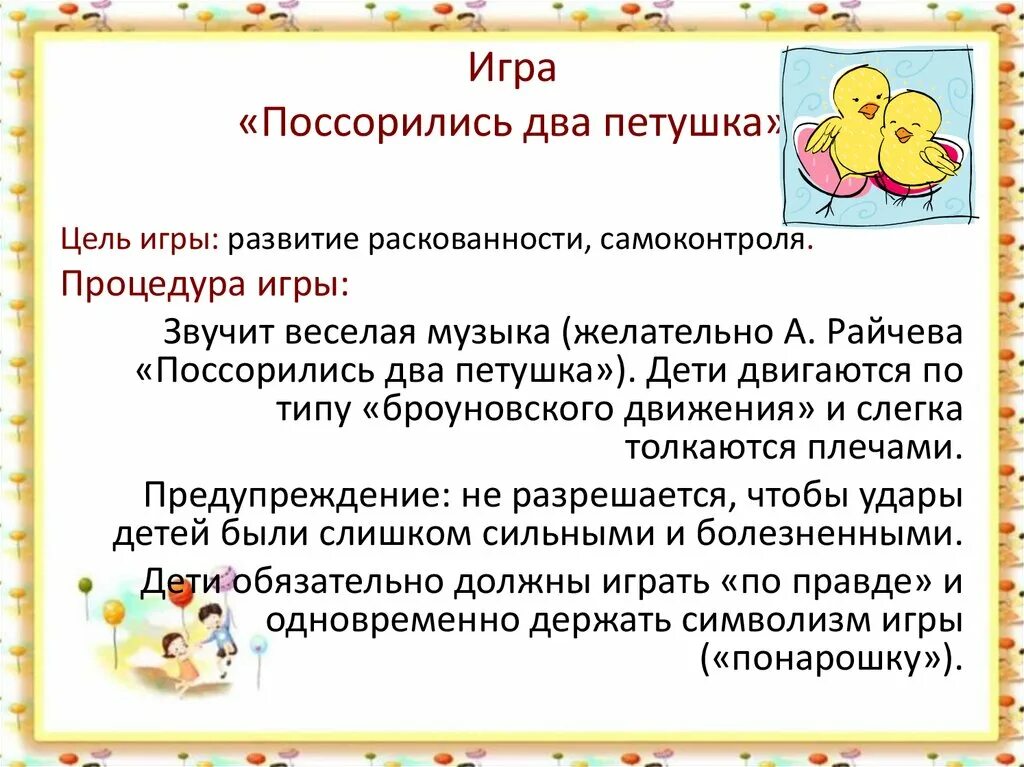 Игра
«Поссорились два петушка»

Цель игры: развитие раскованности, самоконтроля.

Процедура игры:

Звучит веселая музыка (желательно А. Райчева «Поссорились два петушка»). Дети двигаются по типу «броуновского движения» и слегка толкаются плечами.

Предупреждение: не разрешается, чтобы удары детей были слишком сильными и болезненными.

Дети обязательно должны играть «по правде» и одновременно держать символизм игры («понарошку»).